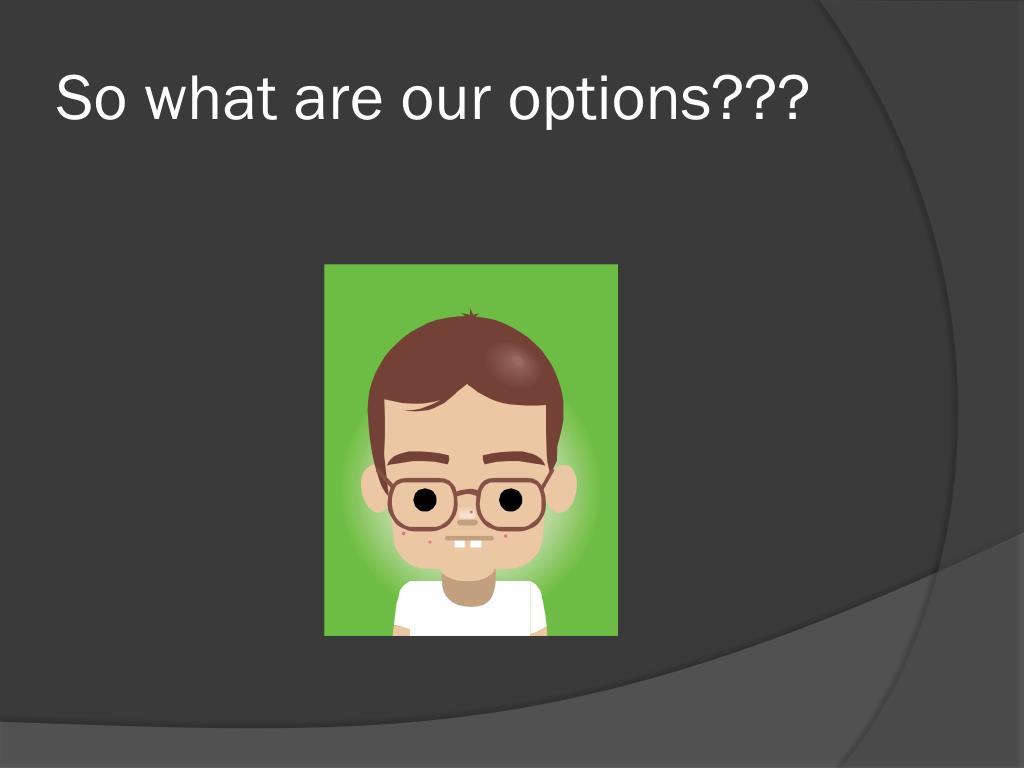 So what are our options???